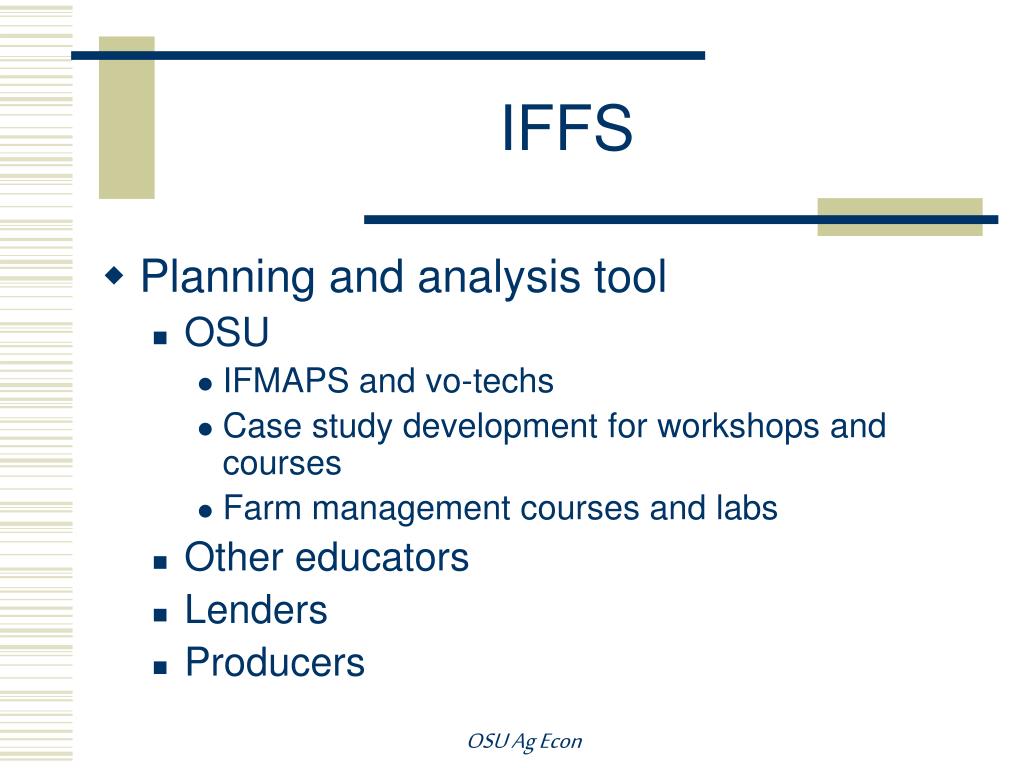 IFFS

Planning and analysis tool
OSU
IFMAPS and vo-techs
Case study development for workshops and courses
Farm management courses and labs
Other educators
Lenders
Producers

OSU Ag Econ